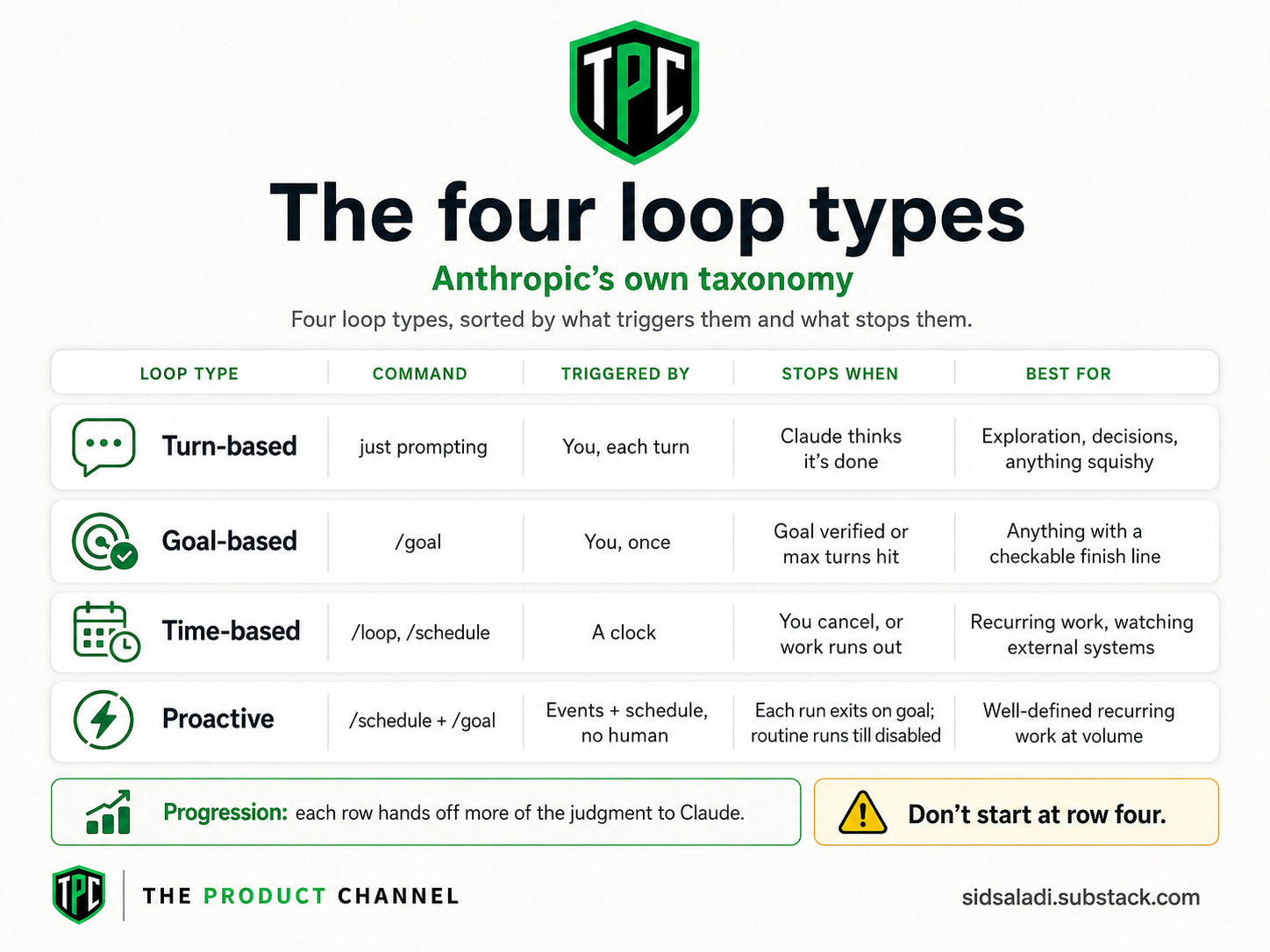 TPC

The four loop types

Anthropic's own taxonomy

Four loop types, sorted by what triggers them and what stops them.

| LOOP TYPE | COMMAND | TRIGGERED BY | STOPS WHEN | BEST FOR |
|---|---|---|---|---|
| Turn-based | just prompting | You, each turn | Claude thinks it's done | Exploration, decisions, anything squishy |
| Goal-based | /goal | You, once | Goal verified or max turns hit | Anything with a checkable finish line |
| Time-based | /loop, /schedule | A clock | You cancel, or work runs out | Recurring work, watching external systems |
| Proactive | /schedule + /goal | Events + schedule, no human | Each run exits on goal; routine runs till disabled | Well-defined recurring work at volume |

Progression: each row hands off more of the judgment to Claude.

Don't start at row four.

TPC THE PRODUCT CHANNEL

sidsaladi.substack.com